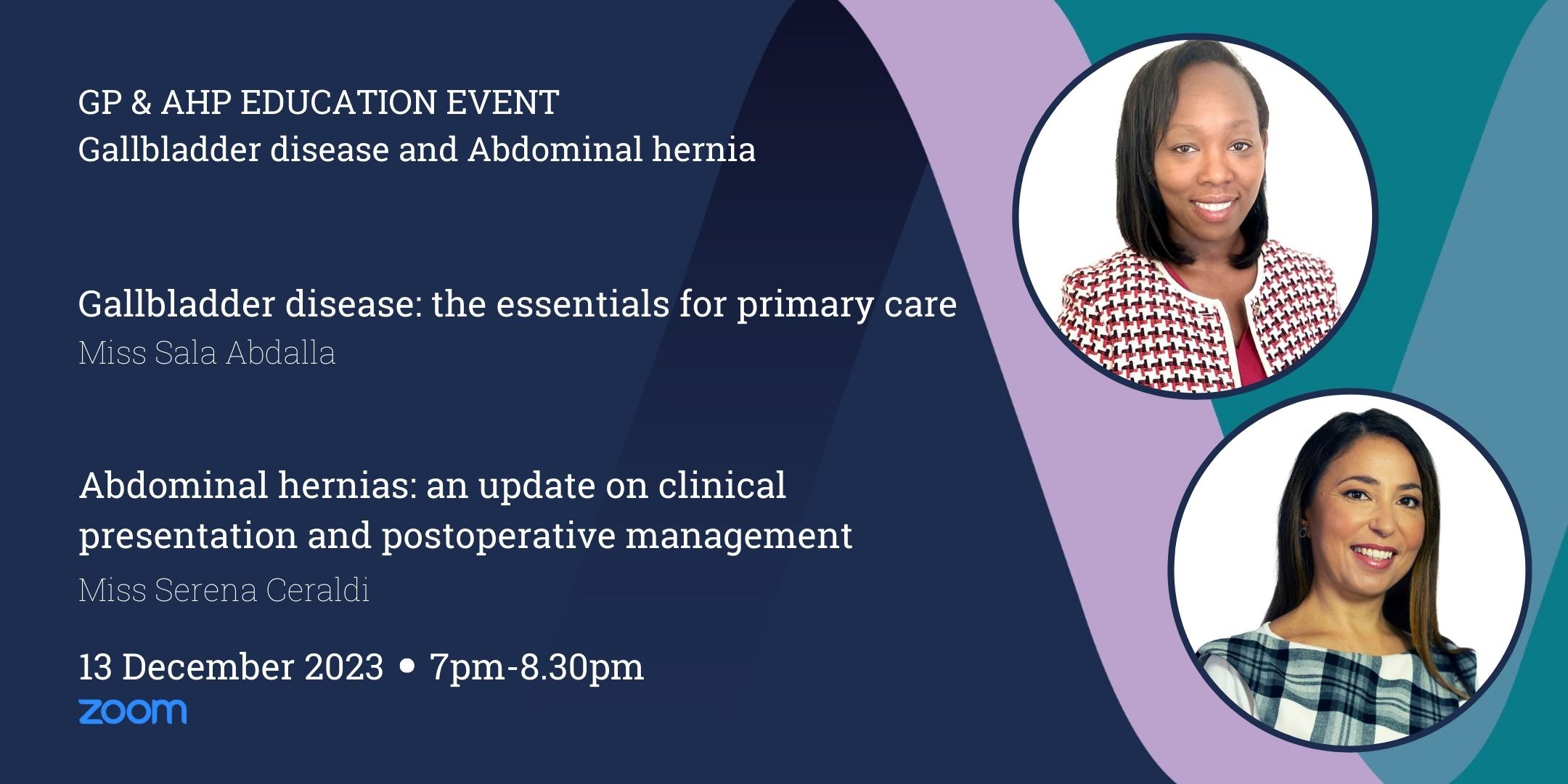 GP & AHP EDUCATION EVENT
Gallbladder disease and Abdominal hernia

Gallbladder disease: the essentials for primary care
Miss Sala Abdalla

Abdominal hernias: an update on clinical presentation and postoperative management
Miss Serena Ceraldi

13 December 2023 • 7pm-8.30pm
zoom